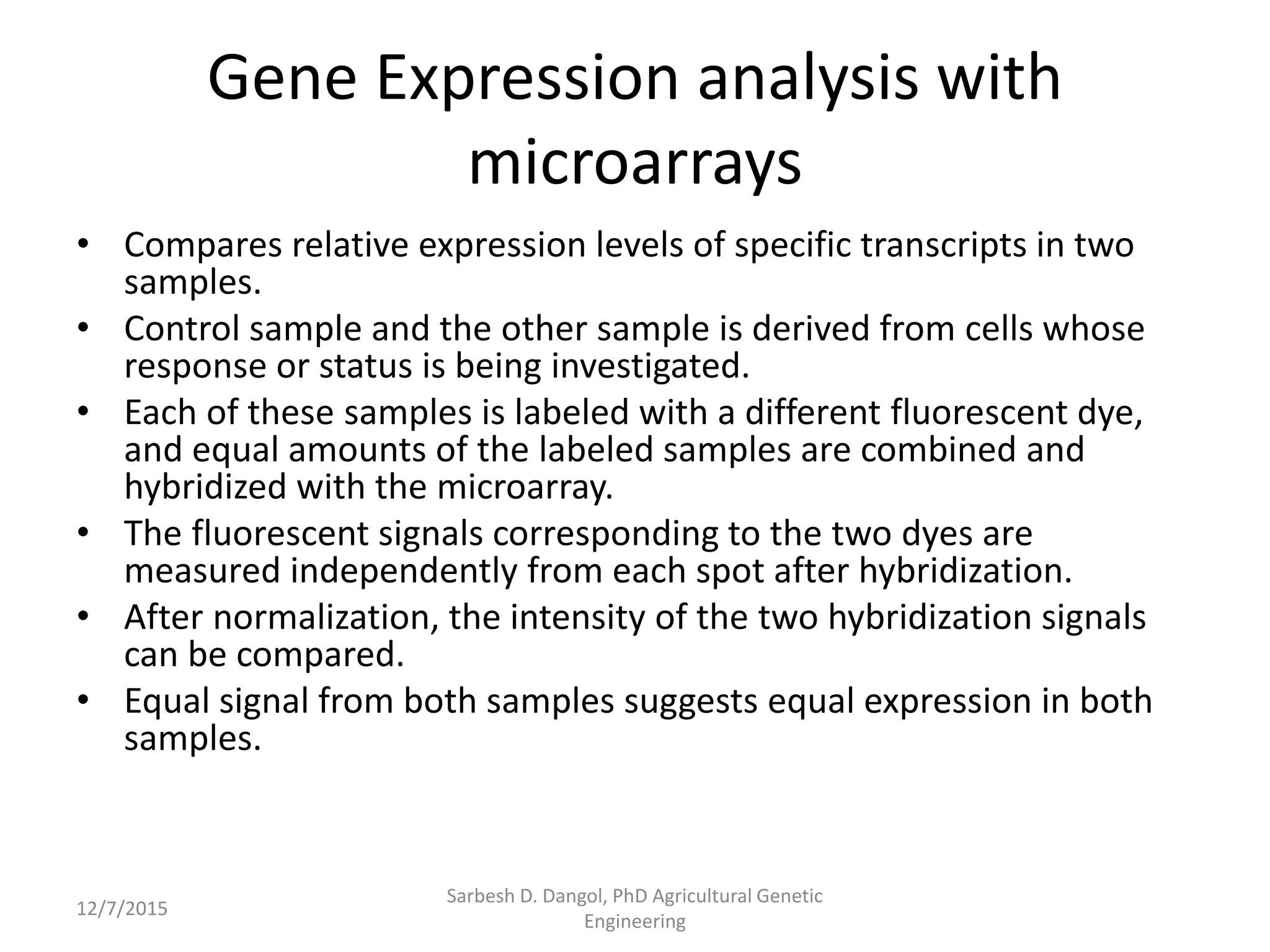 Gene Expression analysis with microarrays

• Compares relative expression levels of specific transcripts in two samples.
• Control sample and the other sample is derived from cells whose response or status is being investigated.
• Each of these samples is labeled with a different fluorescent dye, and equal amounts of the labeled samples are combined and hybridized with the microarray.
• The fluorescent signals corresponding to the two dyes are measured independently from each spot after hybridization.
• After normalization, the intensity of the two hybridization signals can be compared.
• Equal signal from both samples suggests equal expression in both samples.

12/7/2015

Sarbesh D. Dangol, PhD Agricultural Genetic Engineering